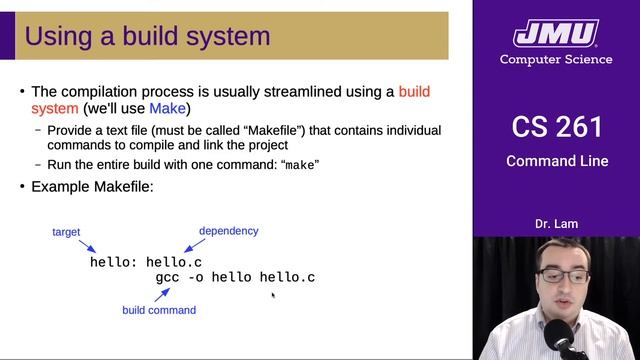 Using a build system

• The compilation process is usually streamlined using a build system (we'll use Make)
 – Provide a text file (must be called "Makefile") that contains individual commands to compile and link the project
 – Run the entire build with one command: "make"
• Example Makefile:

target
dependency

hello: hello.c
 gcc -o hello hello.c

build command

JMU
Computer Science

CS 261
Command Line

Dr. Lam